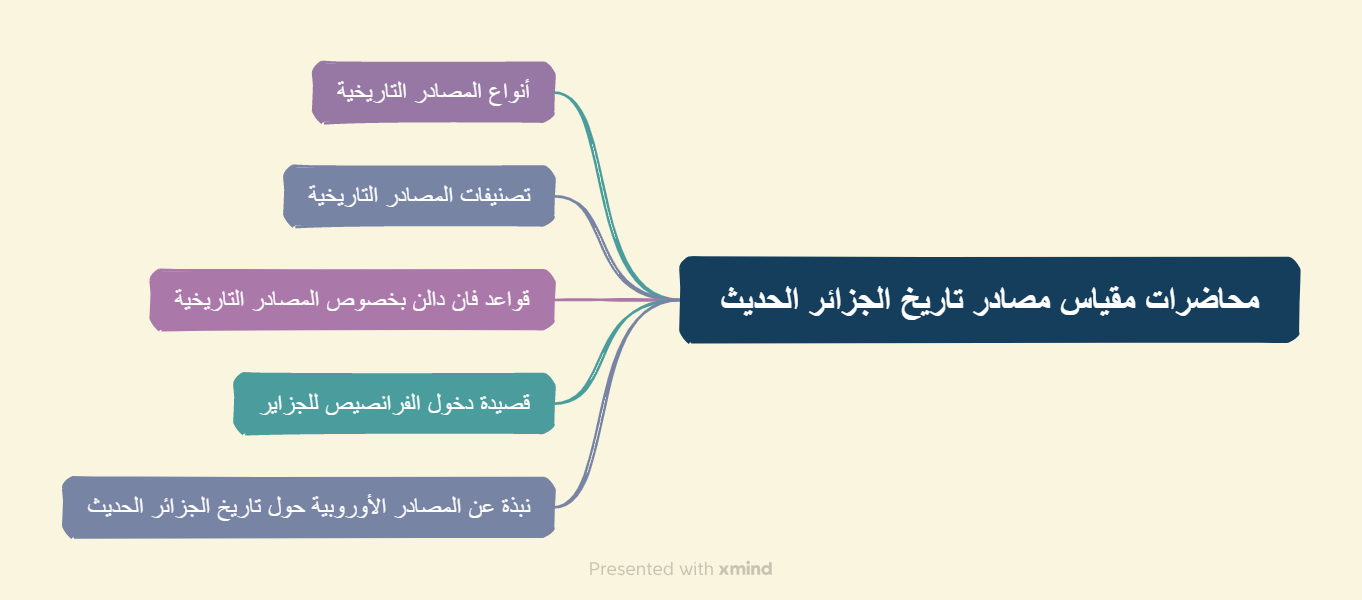 محاضرات مقياس مصادر تاريخ الجزائر الحديث

أنواع المصادر التاريخية

تصنيفات المصادر التاريخية

قواعد فان دالن بخصوص المصادر التاريخية

قصيدة دخول الفرانصيص للجزاير

نبذة عن المصادر الأوروبية حول تاريخ الجزائر الحديث

Presented with xmind